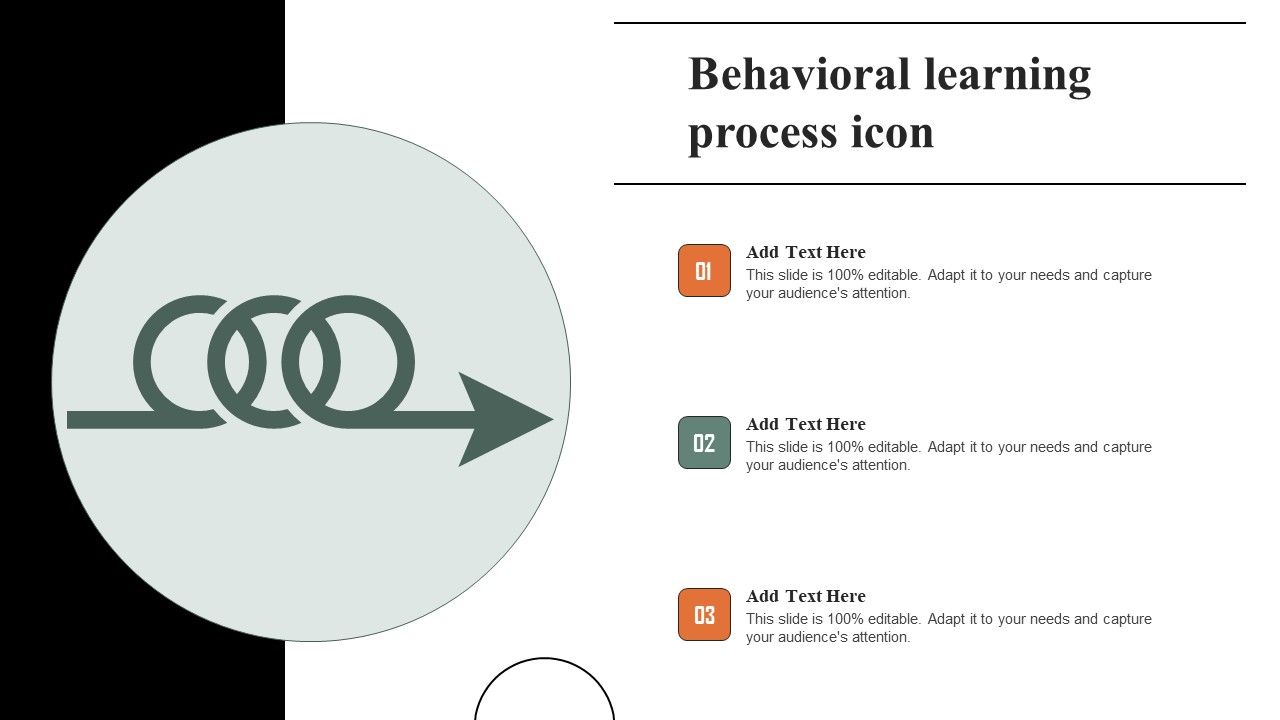 Behavioral learning process icon

01
Add Text Here
This slide is 100% editable. Adapt it to your needs and capture your audience's attention.

02
Add Text Here
This slide is 100% editable. Adapt it to your needs and capture your audience's attention.

03
Add Text Here
This slide is 100% editable. Adapt it to your needs and capture your audience's attention.